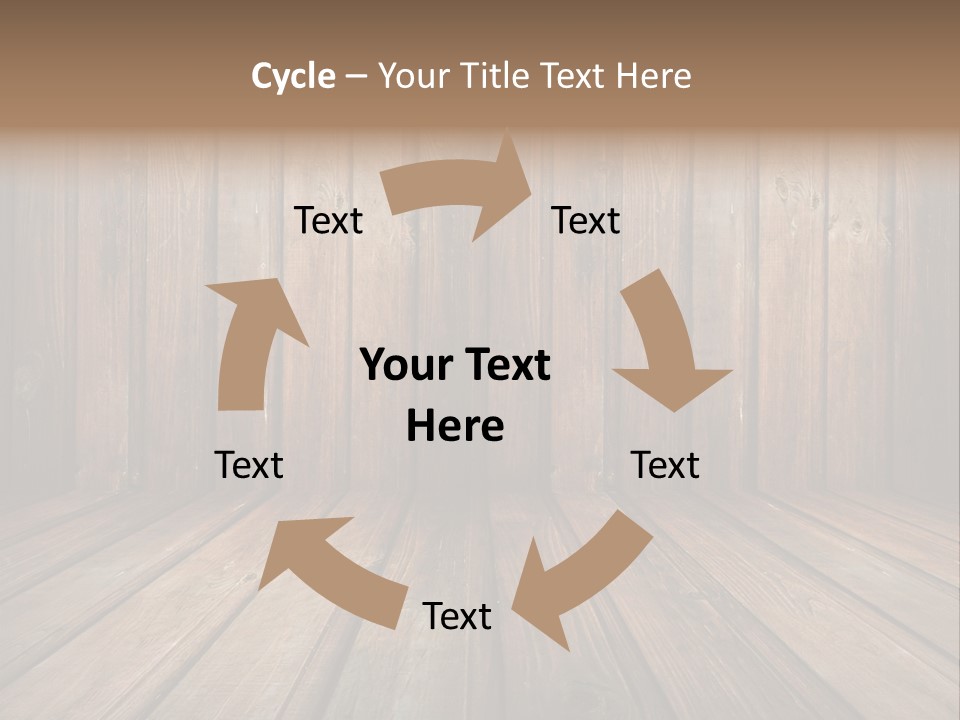 Cycle – Your Title Text Here

Text

Text

Your Text Here

Text

Text

Text